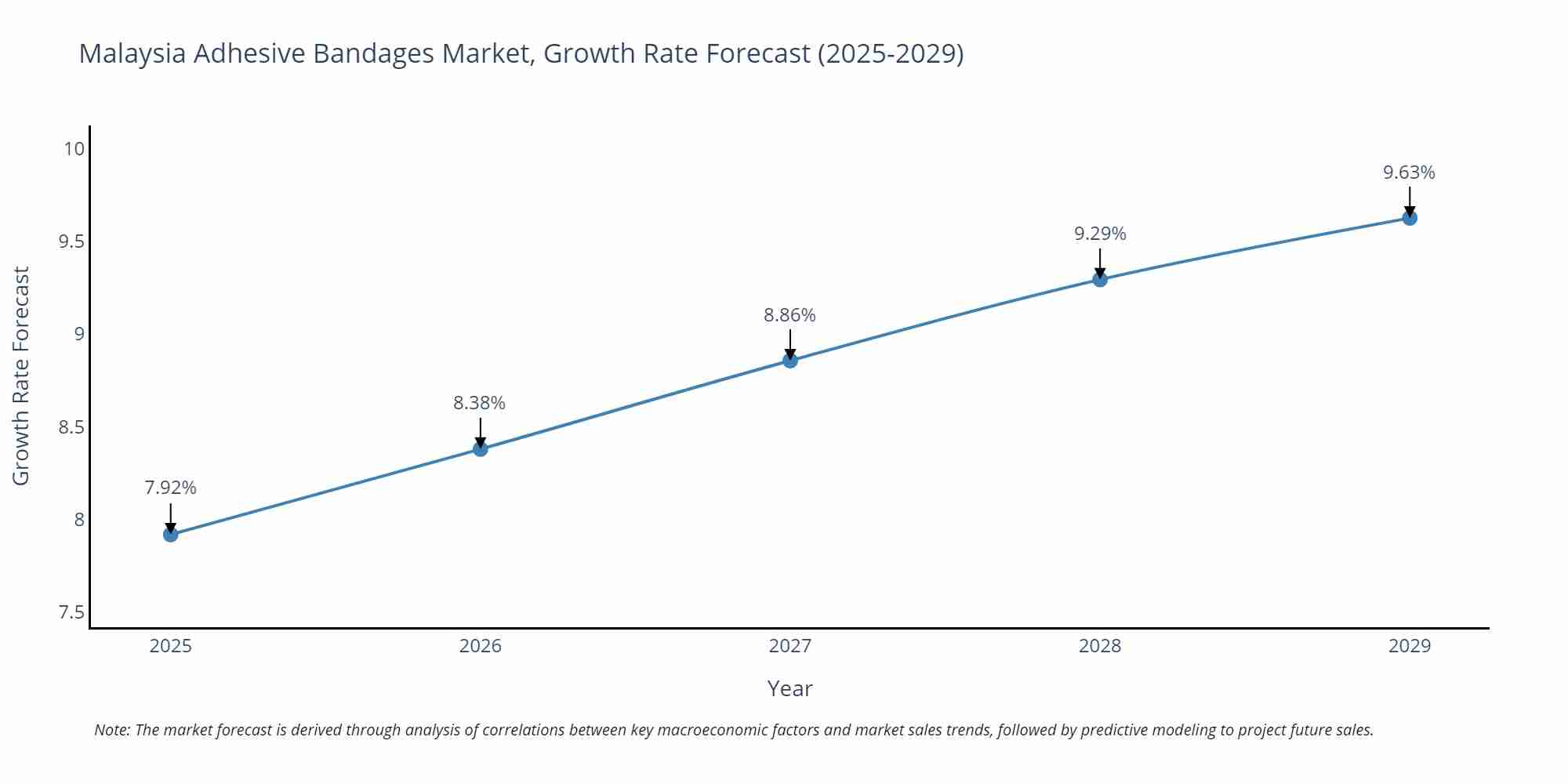 Malaysia Adhesive Bandages Market, Growth Rate Forecast (2025-2029)

Growth Rate Forecast

10
9.5
9
8.5
8
7.5

7.92%
8.38%
8.86%
9.29%
9.63%

2025
2026
2027
2028
2029

Year

Note: The market forecast is derived through analysis of correlations between key macroeconomic factors and market sales trends, followed by predictive modeling to project future sales.